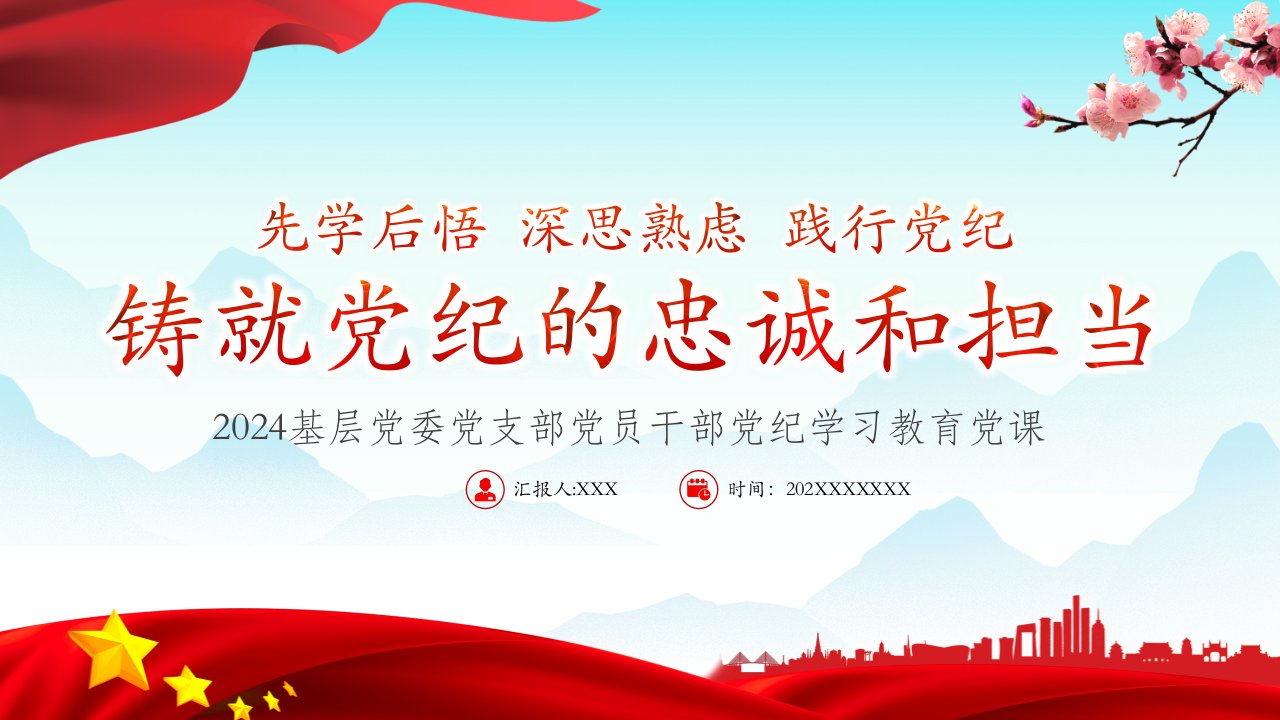 先学后悟 深思熟虑 践行党纪

铸就党纪的忠诚和担当

2024基层党委党支部党员干部党纪学习教育党课

汇报人:XXX

时间：202XXXXXXX